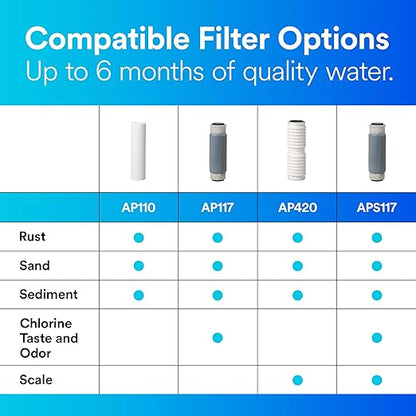 Compatible Filter Options
Up to 6 months of quality water.

| | AP110 | AP117 | AP420 | APS117 |
|---|---|---|---|---|
| Rust | ● | ● | ● | ● |
| Sand | ● | ● | ● | ● |
| Sediment | ● | ● | ● | ● |
| Chlorine Taste and Odor | | ● | | ● |
| Scale | | | ● | ● |